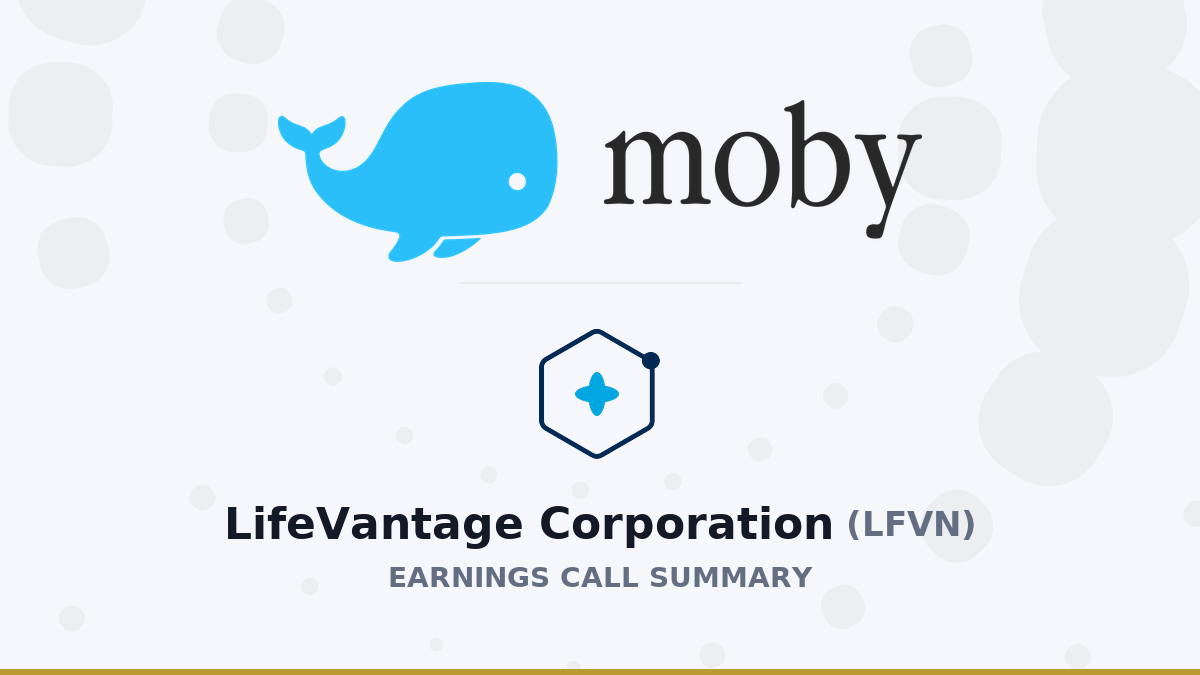 moby

LifeVantage Corporation (LFVN)

EARNINGS CALL SUMMARY